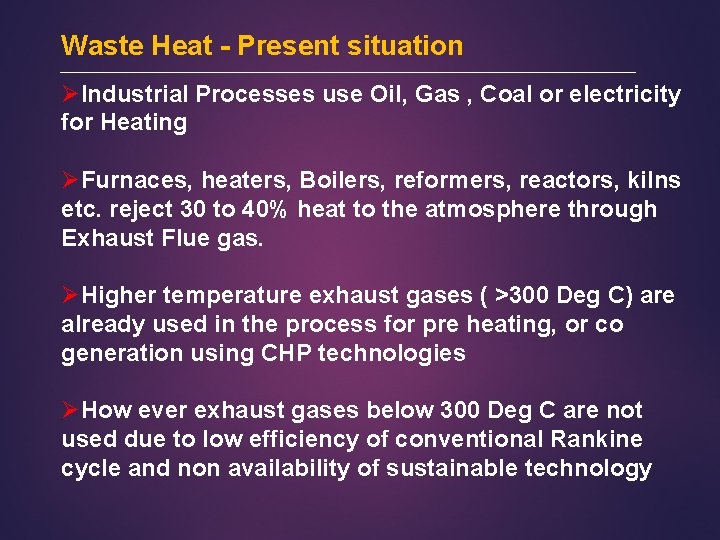 Waste Heat - Present situation

➢Industrial Processes use Oil, Gas , Coal or electricity for Heating

➢Furnaces, heaters, Boilers, reformers, reactors, kilns etc. reject 30 to 40% heat to the atmosphere through Exhaust Flue gas.

➢Higher temperature exhaust gases ( >300 Deg C) are already used in the process for pre heating, or co generation using CHP technologies

➢How ever exhaust gases below 300 Deg C are not used due to low efficiency of conventional Rankine cycle and non availability of sustainable technology